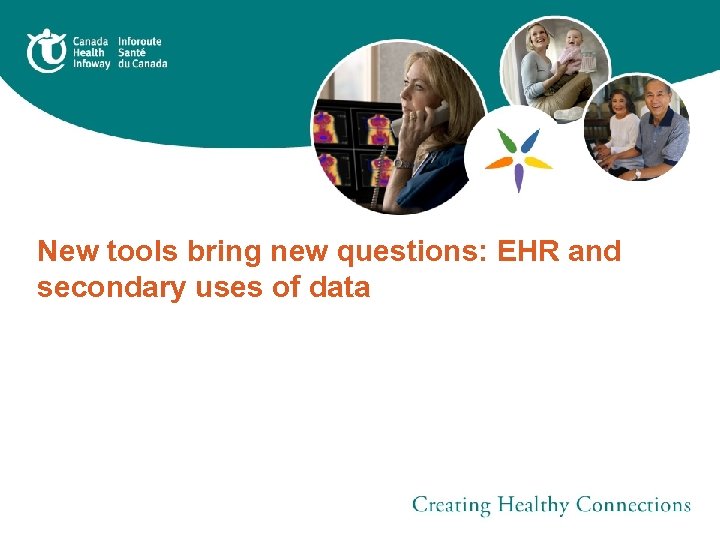 Canada Health Infoway
Inforoute Santé du Canada

New tools bring new questions: EHR and secondary uses of data

Creating Healthy Connections